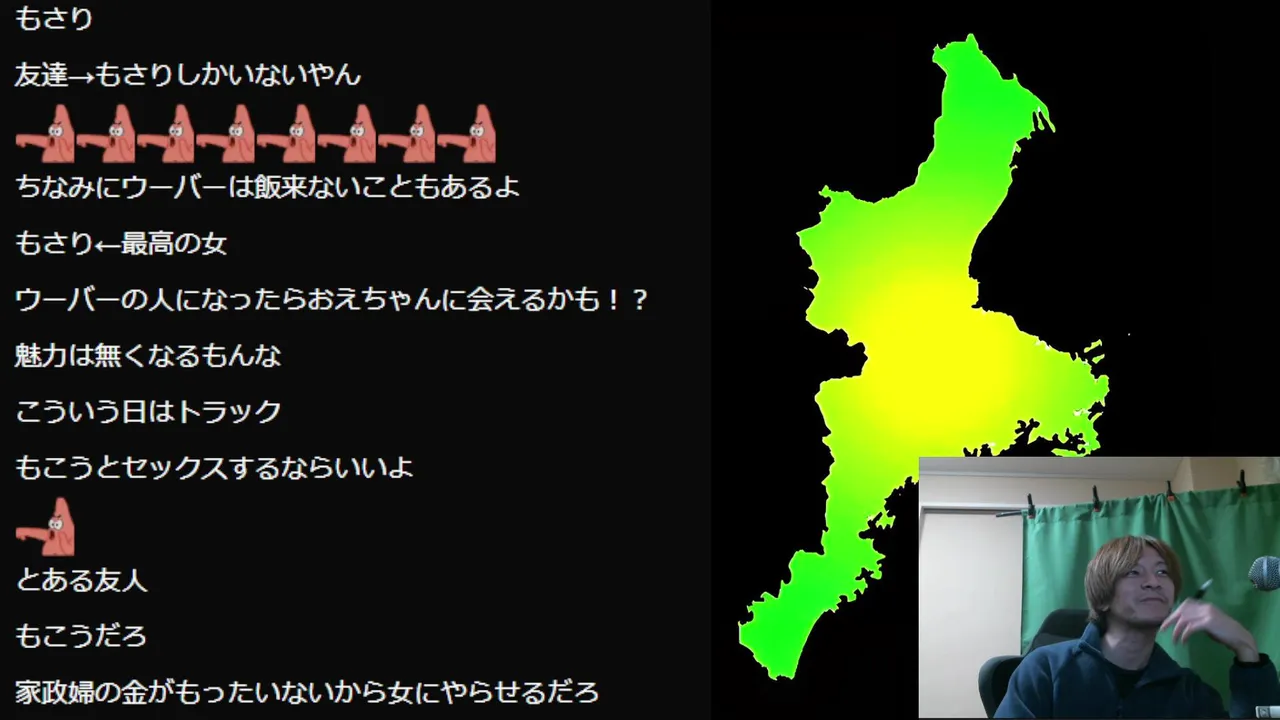 もさり

友達→もさりしかいないやん

ちなみにウーバーは飯来ないこともあるよ

もさり←最高の女

ウーバーの人になったらおえちゃんに会えるかも！？

魅力は無くなるもんな

こういう日はトラック

もこうとセックスするならいいよ

とある友人

もこうだろ

家政婦の金がもったいないから女にやらせるだろ